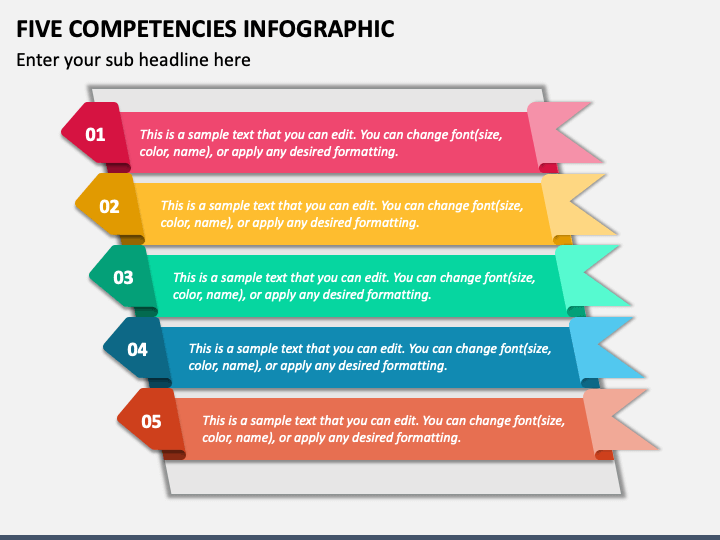 FIVE COMPETENCIES INFOGRAPHIC

Enter your sub headline here

01 This is a sample text that you can edit. You can change font(size, color, name), or apply any desired formatting.

02 This is a sample text that you can edit. You can change font(size, color, name), or apply any desired formatting.

03 This is a sample text that you can edit. You can change font(size, color, name), or apply any desired formatting.

04 This is a sample text that you can edit. You can change font(size, color, name), or apply any desired formatting.

05 This is a sample text that you can edit. You can change font(size, color, name), or apply any desired formatting.